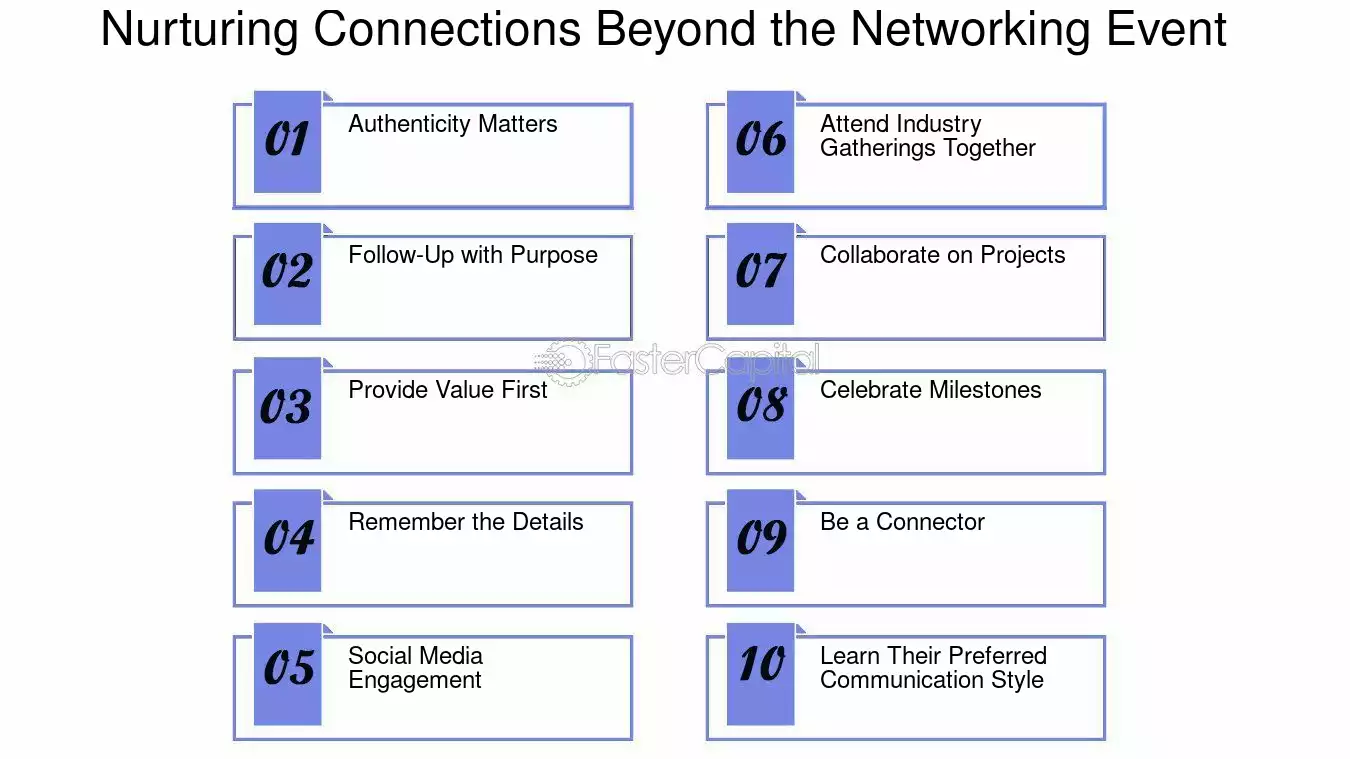 Nurturing Connections Beyond the Networking Event

01
Authenticity Matters

02
Follow-Up with Purpose

03
Provide Value First

04
Remember the Details

05
Social Media Engagement

06
Attend Industry Gatherings Together

07
Collaborate on Projects

08
Celebrate Milestones

09
Be a Connector

10
Learn Their Preferred Communication Style

FasterCapital